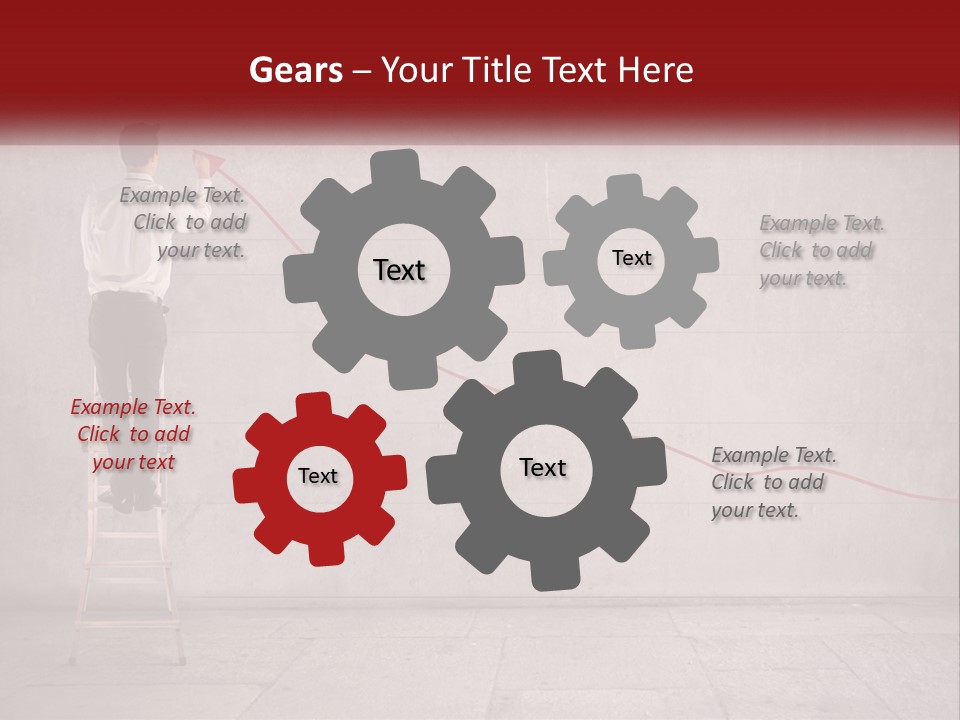 Gears – Your Title Text Here

Example Text. Click to add your text.

Text

Text

Example Text. Click to add your text.

Example Text. Click to add your text

Text

Text

Example Text. Click to add your text.